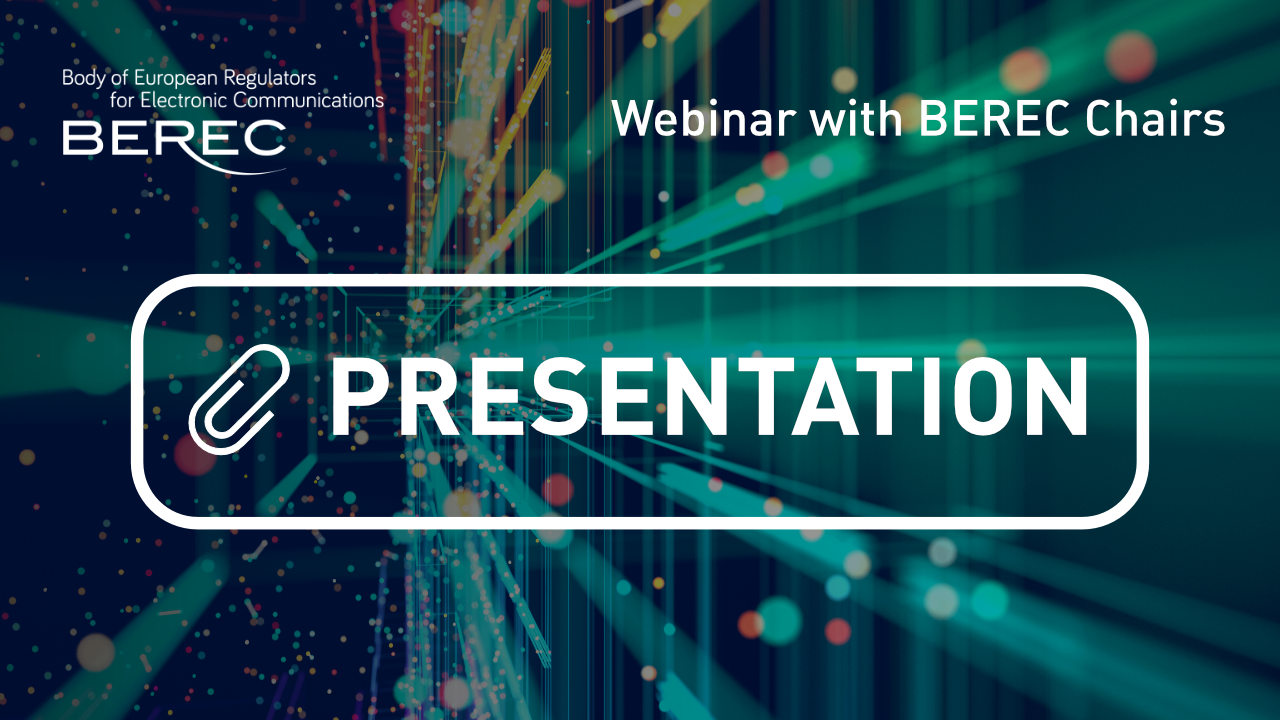 Body of European Regulators for Electronic Communications
BEREC

Webinar with BEREC Chairs

PRESENTATION